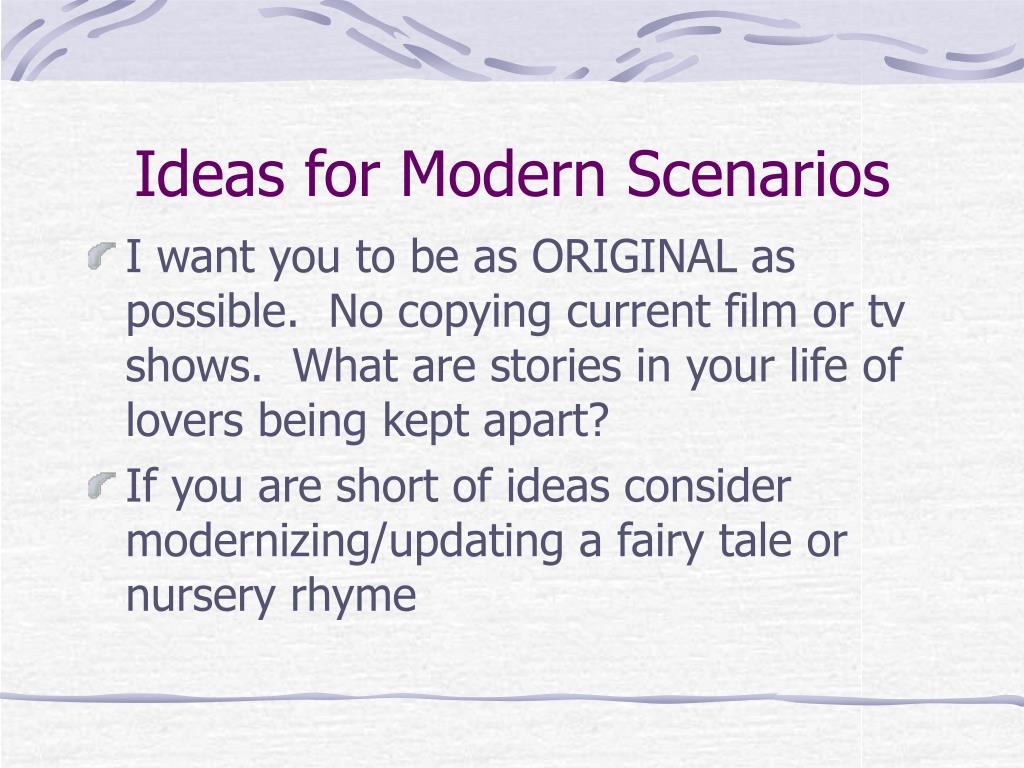 Ideas for Modern Scenarios

I want you to be as ORIGINAL as possible.  No copying current film or tv shows.  What are stories in your life of lovers being kept apart?

If you are short of ideas consider modernizing/updating a fairy tale or nursery rhyme